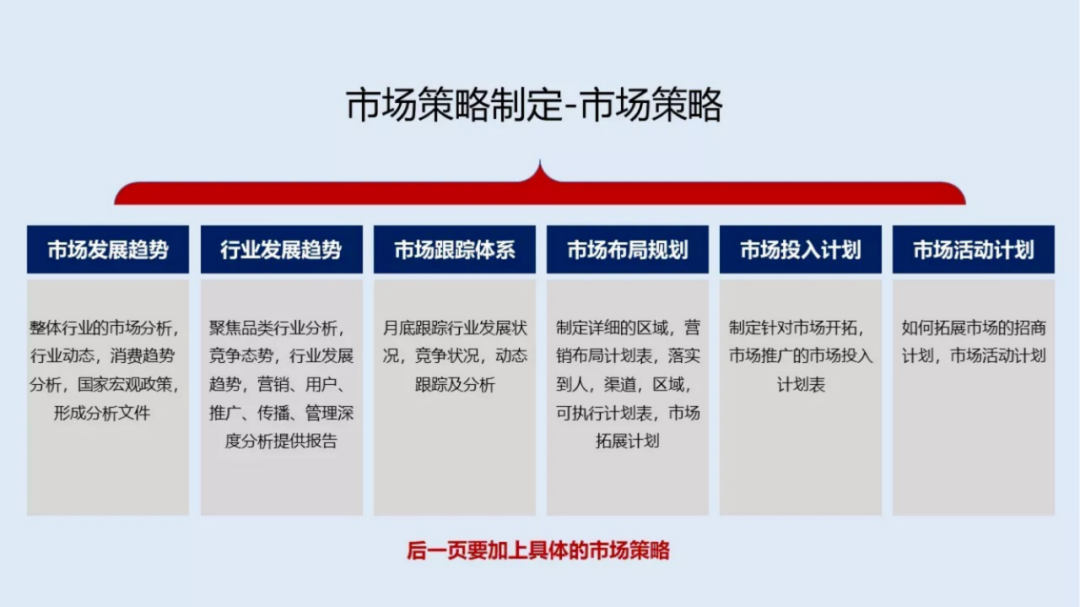 市场策略制定-市场策略

市场发展趋势

整体行业的市场分析，行业动态，消费趋势分析，国家宏观政策，形成分析文件

行业发展趋势

聚焦品类行业分析，竞争态势，行业发展趋势，营销、用户、推广、传播、管理深度分析提供报告

市场跟踪体系

月底跟踪行业发展状况，竞争状况，动态跟踪及分析

市场布局规划

制定详细的区域，营销布局计划表，落实到人，渠道，区域，可执行计划表，市场拓展计划

市场投入计划

制定针对市场开拓，市场推广的市场投入计划表

市场活动计划

如何拓展市场的招商计划，市场活动计划

后一页要加上具体的市场策略